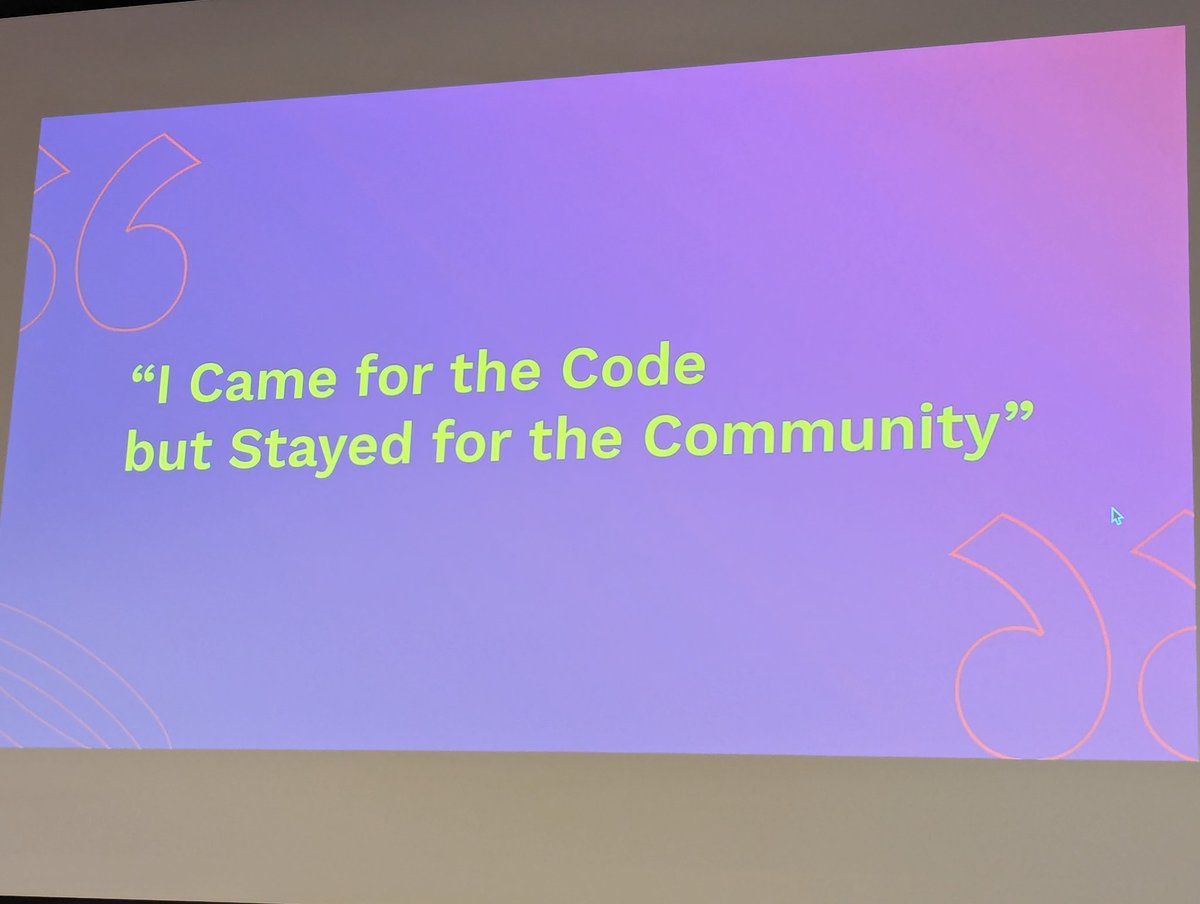 “I Came for the Code but Stayed for the Community”